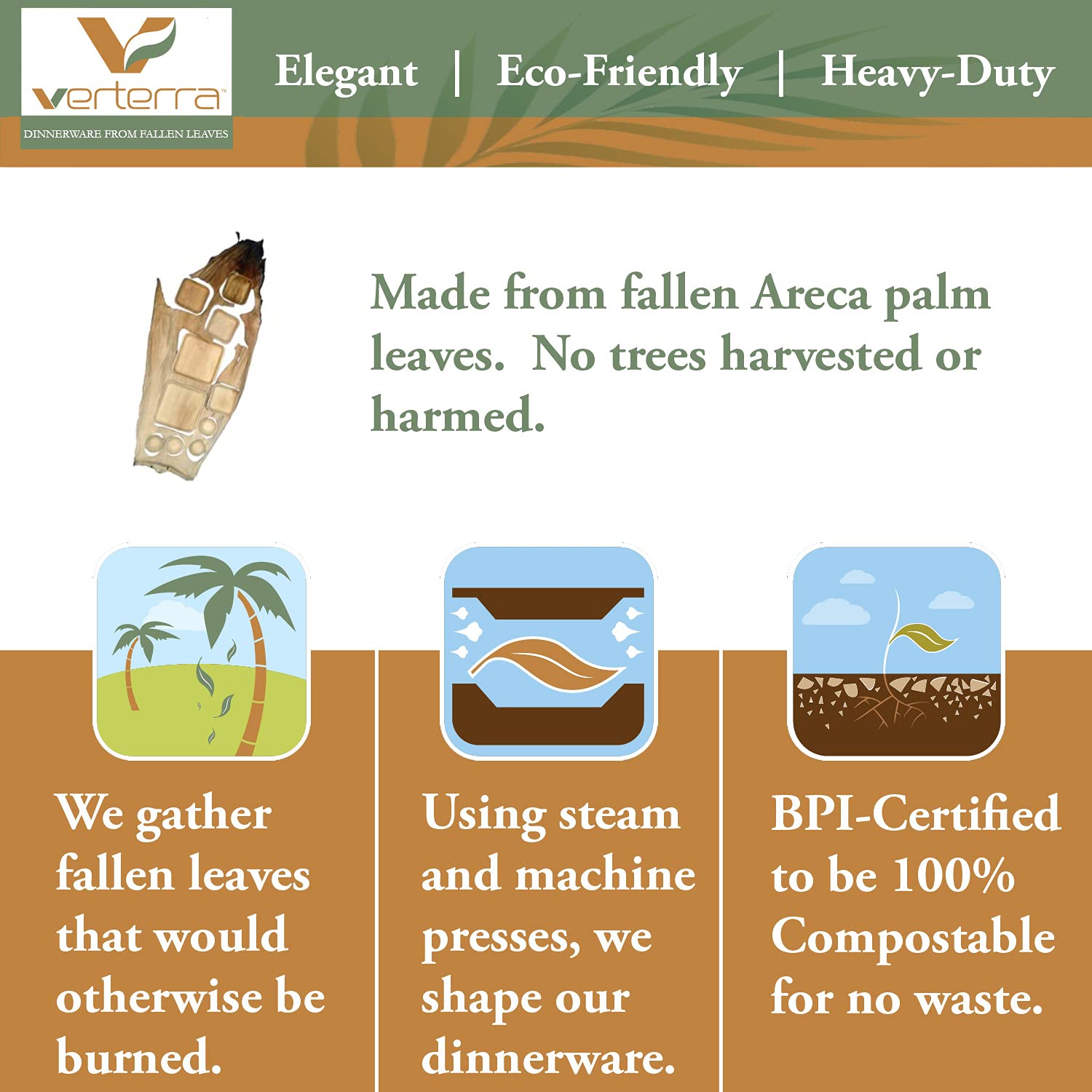 verterra™
DINNERWARE FROM FALLEN LEAVES

Elegant | Eco-Friendly | Heavy-Duty

Made from fallen Areca palm leaves. No trees harvested or harmed.

We gather fallen leaves that would otherwise be burned.

Using steam and machine presses, we shape our dinnerware.

BPI-Certified to be 100% Compostable for no waste.